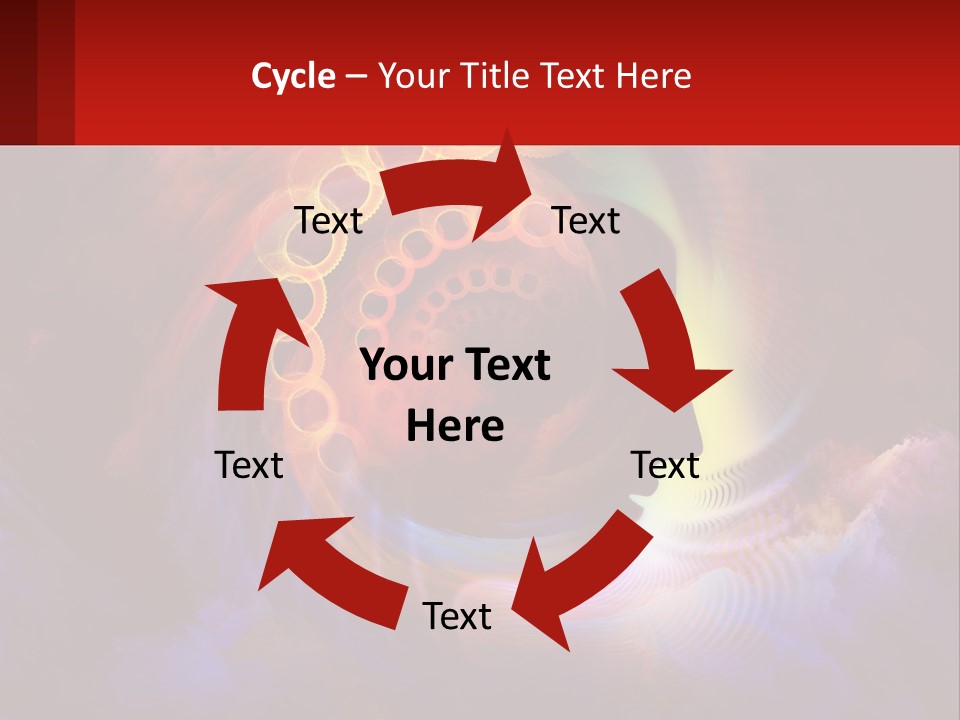 Cycle – Your Title Text Here

Text

Text

Your Text Here

Text

Text

Text